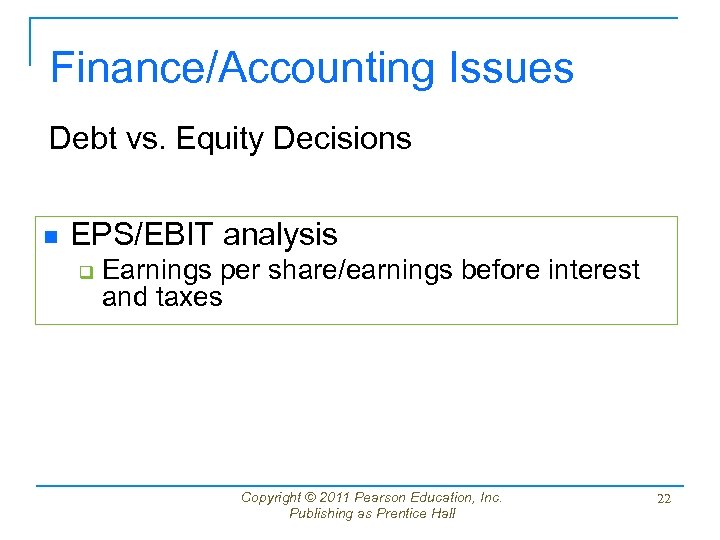 Finance/Accounting Issues

Debt vs. Equity Decisions

EPS/EBIT analysis

Earnings per share/earnings before interest and taxes

Copyright © 2011 Pearson Education, Inc.
Publishing as Prentice Hall

22